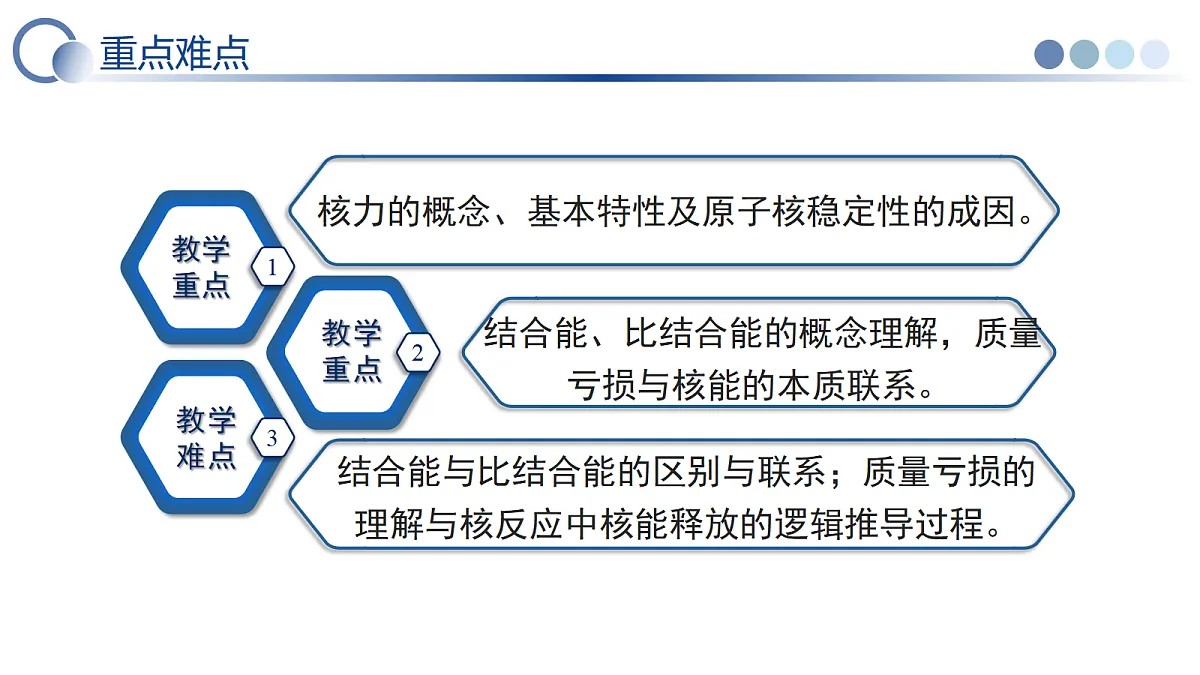 重点难点

教学重点 1
核力的概念、基本特性及原子核稳定性的成因。

教学重点 2
结合能、比结合能的概念理解，质量亏损与核能的本质联系。

教学难点 3
结合能与比结合能的区别与联系；质量亏损的理解与核反应中核能释放的逻辑推导过程。